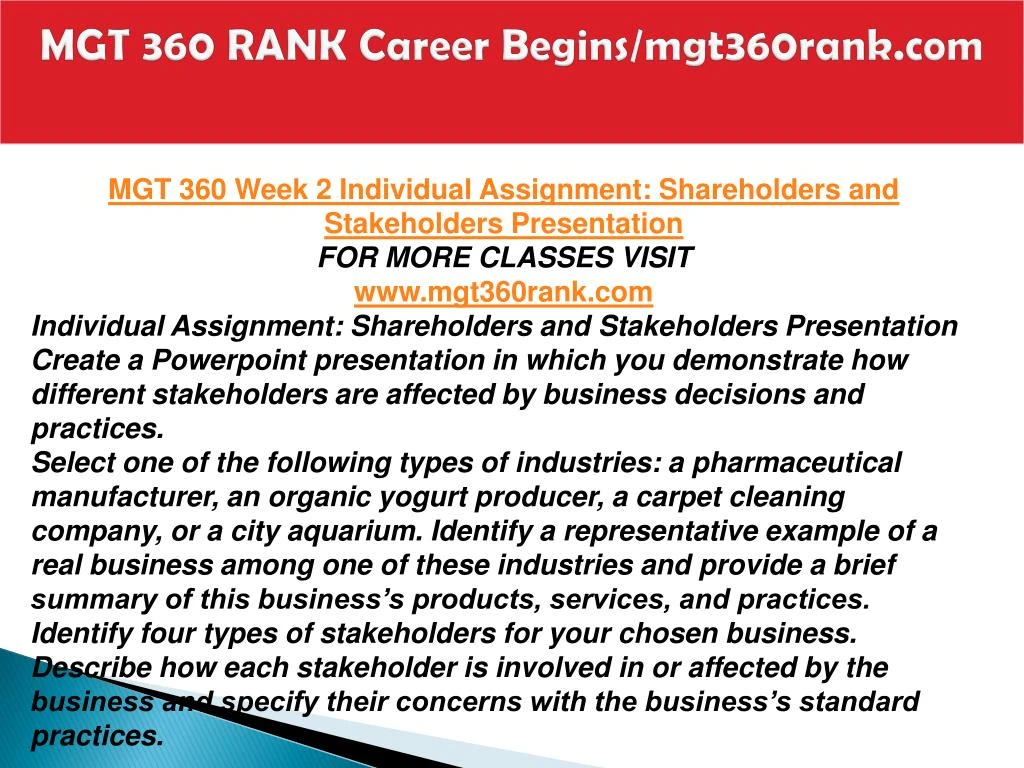 MGT 360 RANK Career Begins/mgt360rank.com

MGT 360 Week 2 Individual Assignment: Shareholders and Stakeholders Presentation
FOR MORE CLASSES VISIT
www.mgt360rank.com
Individual Assignment: Shareholders and Stakeholders Presentation
Create a Powerpoint presentation in which you demonstrate how different stakeholders are affected by business decisions and practices.
Select one of the following types of industries: a pharmaceutical manufacturer, an organic yogurt producer, a carpet cleaning company, or a city aquarium. Identify a representative example of a real business among one of these industries and provide a brief summary of this business's products, services, and practices.
Identify four types of stakeholders for your chosen business.
Describe how each stakeholder is involved in or affected by the business and specify their concerns with the business's standard practices.